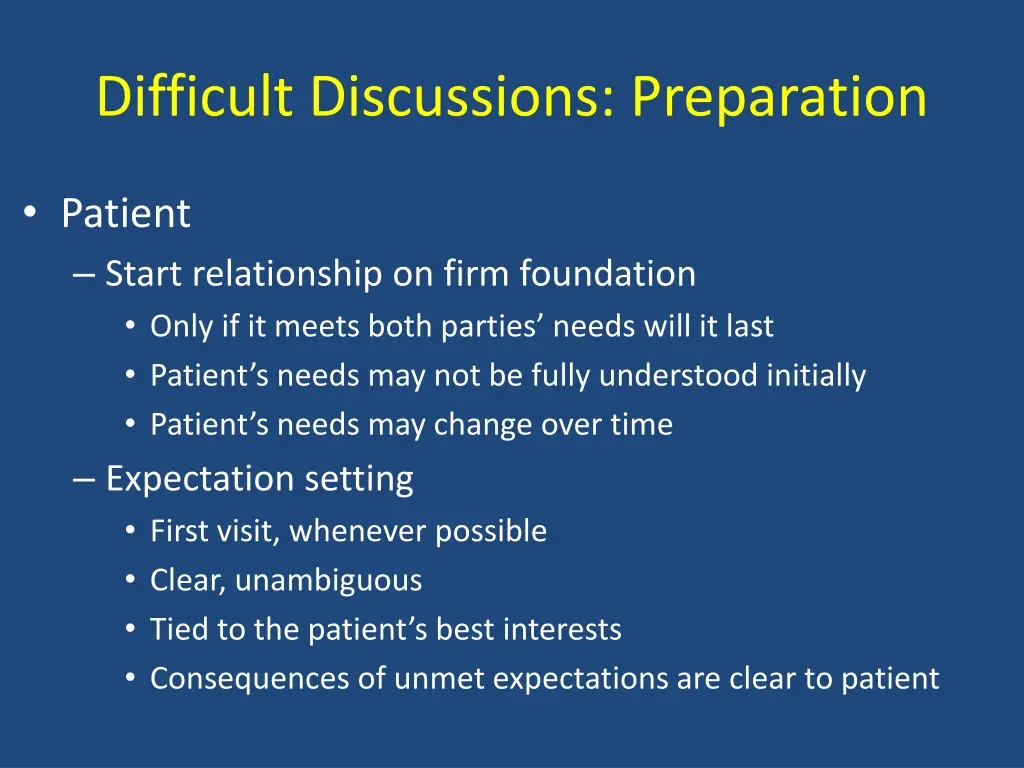 Difficult Discussions: Preparation

• Patient
– Start relationship on firm foundation
• Only if it meets both parties' needs will it last
• Patient's needs may not be fully understood initially
• Patient's needs may change over time
– Expectation setting
• First visit, whenever possible
• Clear, unambiguous
• Tied to the patient's best interests
• Consequences of unmet expectations are clear to patient